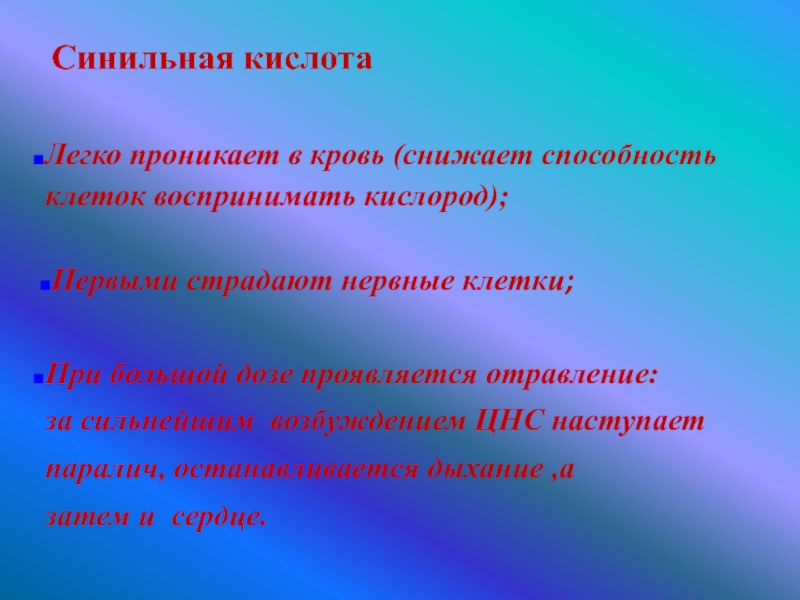 Синильная кислота

Легко проникает в кровь (снижает способность клеток воспринимать кислород);

Первыми страдают нервные клетки;

При большой дозе проявляется отравление: за сильнейшим возбуждением ЦНС наступает паралич, останавливается дыхание ,а затем и сердце.